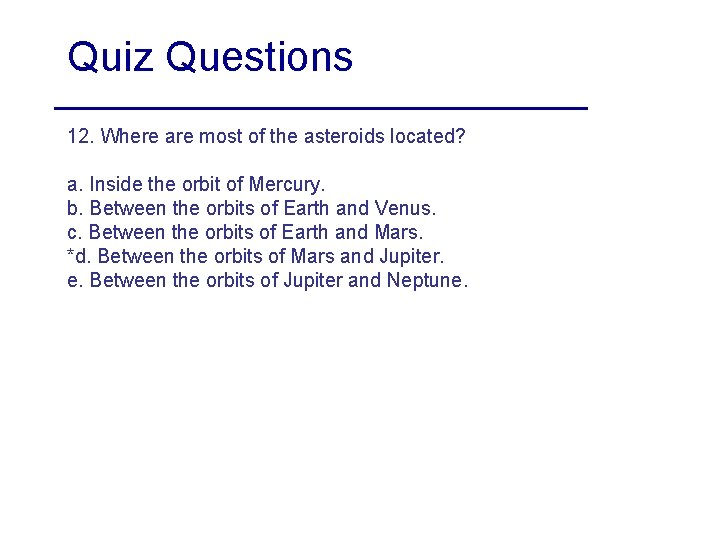 Quiz Questions

12. Where are most of the asteroids located?

a. Inside the orbit of Mercury.
b. Between the orbits of Earth and Venus.
c. Between the orbits of Earth and Mars.
*d. Between the orbits of Mars and Jupiter.
e. Between the orbits of Jupiter and Neptune.